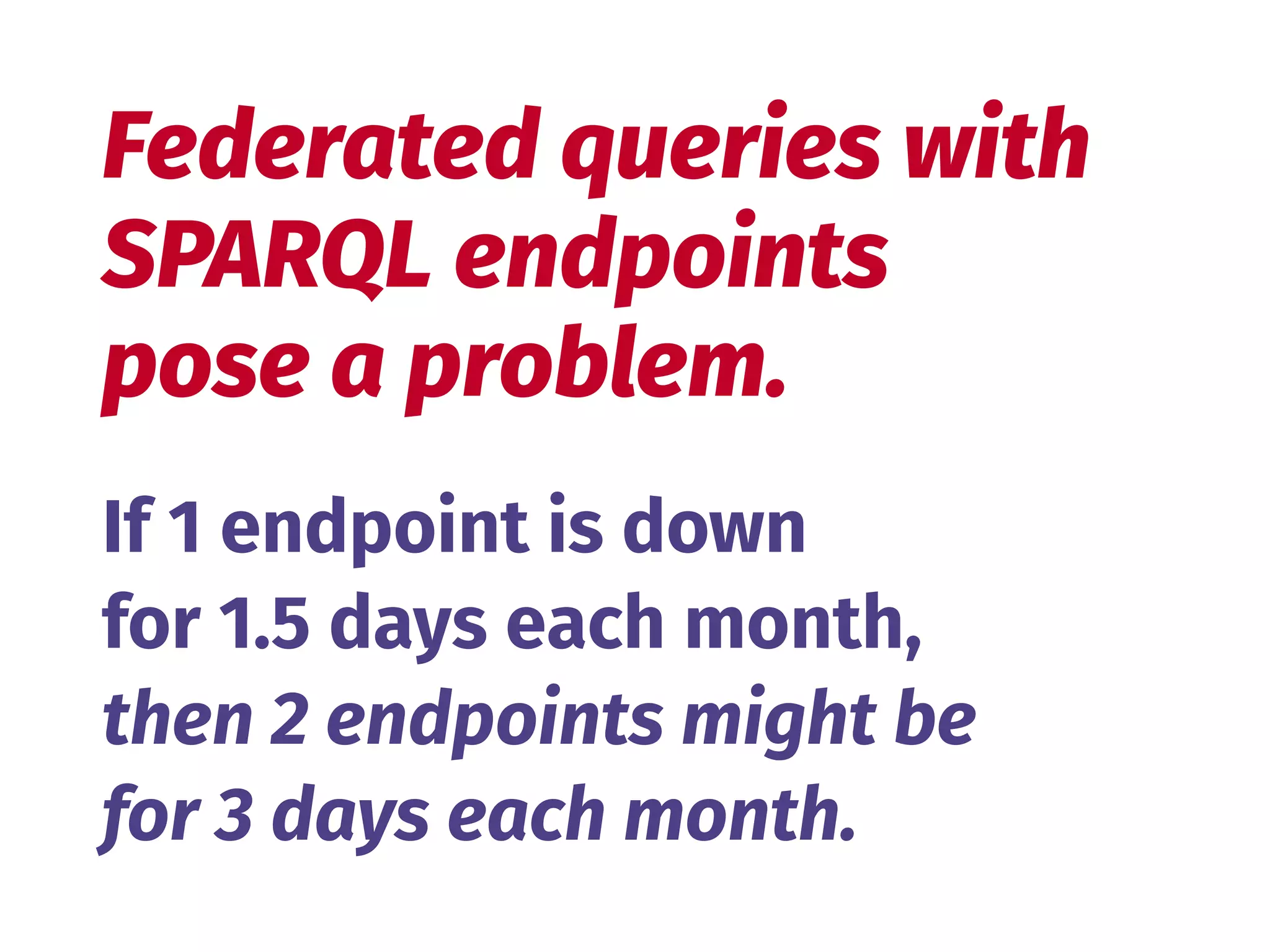 Federated queries with SPARQL endpoints pose a problem.

If 1 endpoint is down for 1.5 days each month, then 2 endpoints might be for 3 days each month.